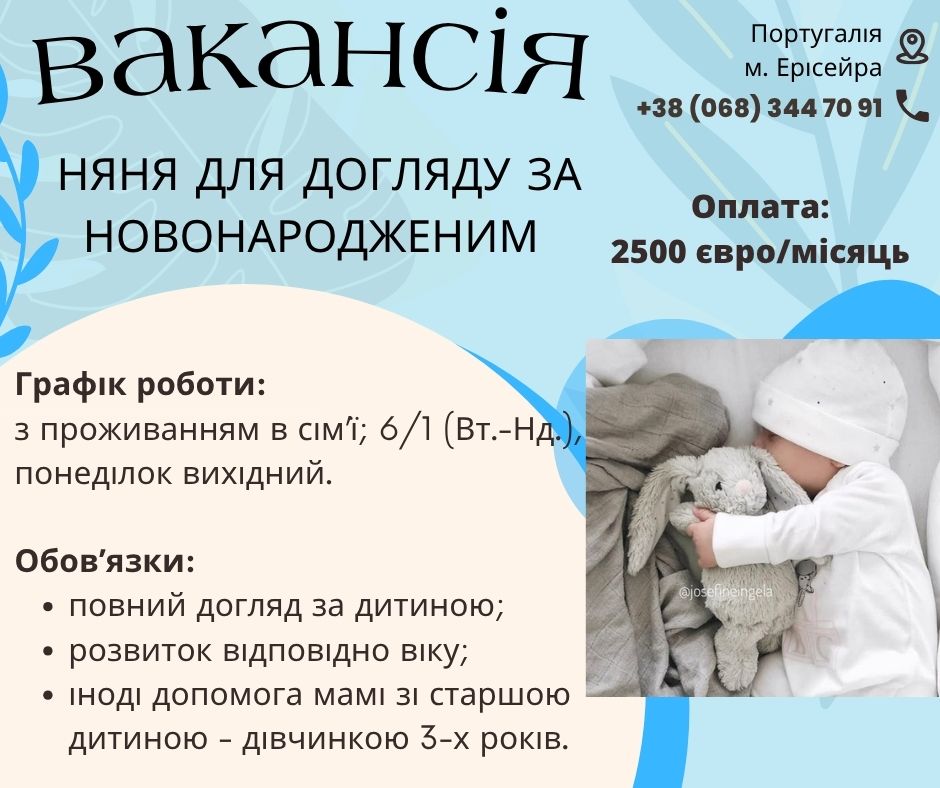 вакансія

Португалія
м. Ерісейра
+38 (068) 344 70 91

НЯНЯ ДЛЯ ДОГЛЯДУ ЗА НОВОНАРОДЖЕНИМ

Оплата:
2500 євро/місяць

Графік роботи:
з проживанням в сім'ї; 6/1 (Вт.-Нд.), понеділок вихідний.

Обов'язки:
• повний догляд за дитиною;
• розвиток відповідно віку;
• іноді допомога мамі зі старшою дитиною - дівчинкою 3-х років.

@josefineingela